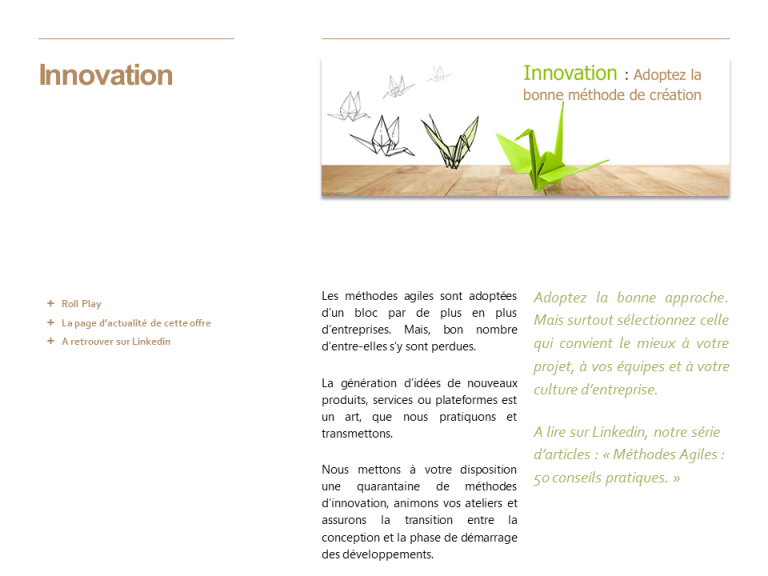 Innovation

Innovation : Adoptez la bonne méthode de création

+ Roll Play
+ La page d'actualité de cette offre
+ A retrouver sur Linkedin

Les méthodes agiles sont adoptées d'un bloc par de plus en plus d'entreprises. Mais, bon nombre d'entre-elles s'y sont perdues.

La génération d'idées de nouveaux produits, services ou plateformes est un art, que nous pratiquons et transmettons.

Nous mettons à votre disposition une quarantaine de méthodes d'innovation, animons vos ateliers et assurons la transition entre la conception et la phase de démarrage des développements.

Adoptez la bonne approche. Mais surtout sélectionnez celle qui convient le mieux à votre projet, à vos équipes et à votre culture d'entreprise.

A lire sur Linkedin, notre série d'articles : « Méthodes Agiles : 50 conseils pratiques. »